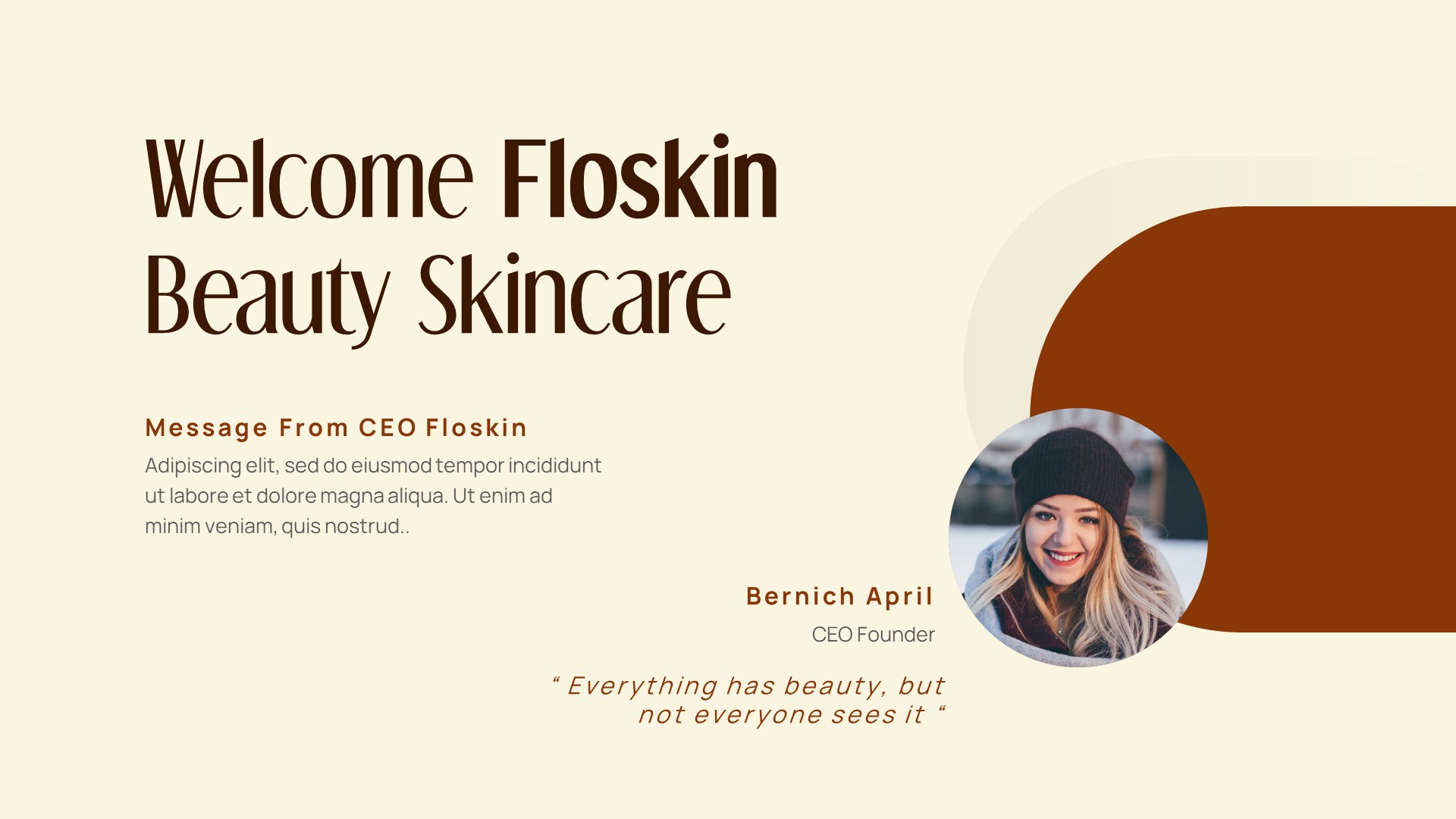 Welcome Floskin Beauty Skincare

Message From CEO Floskin

Adipiscing elit, sed do eiusmod tempor incididunt ut labore et dolore magna aliqua. Ut enim ad minim veniam, quis nostrud..

Bernich April

CEO Founder

“ Everything has beauty, but not everyone sees it “